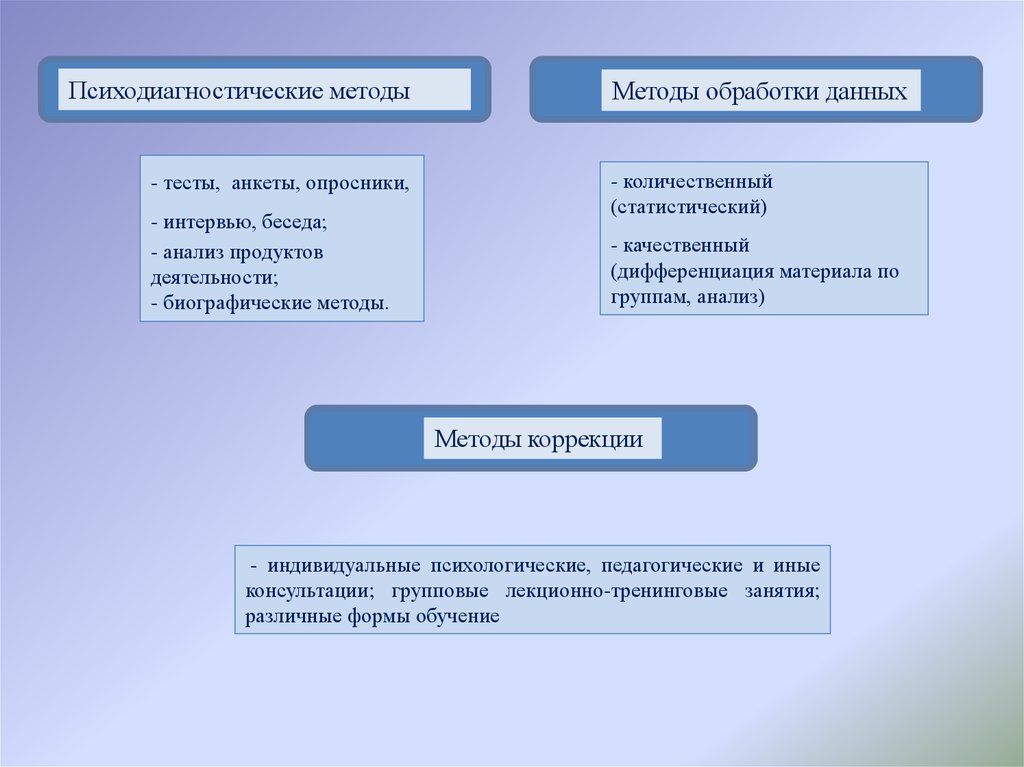 Психодиагностические методы

- тесты, анкеты, опросники,
- интервью, беседа;
- анализ продуктов деятельности;
- биографические методы.

Методы обработки данных

- количественный (статистический)
- качественный (дифференциация материала по группам, анализ)

Методы коррекции

- индивидуальные психологические, педагогические и иные консультации; групповые лекционно-тренинговые занятия; различные формы обучение